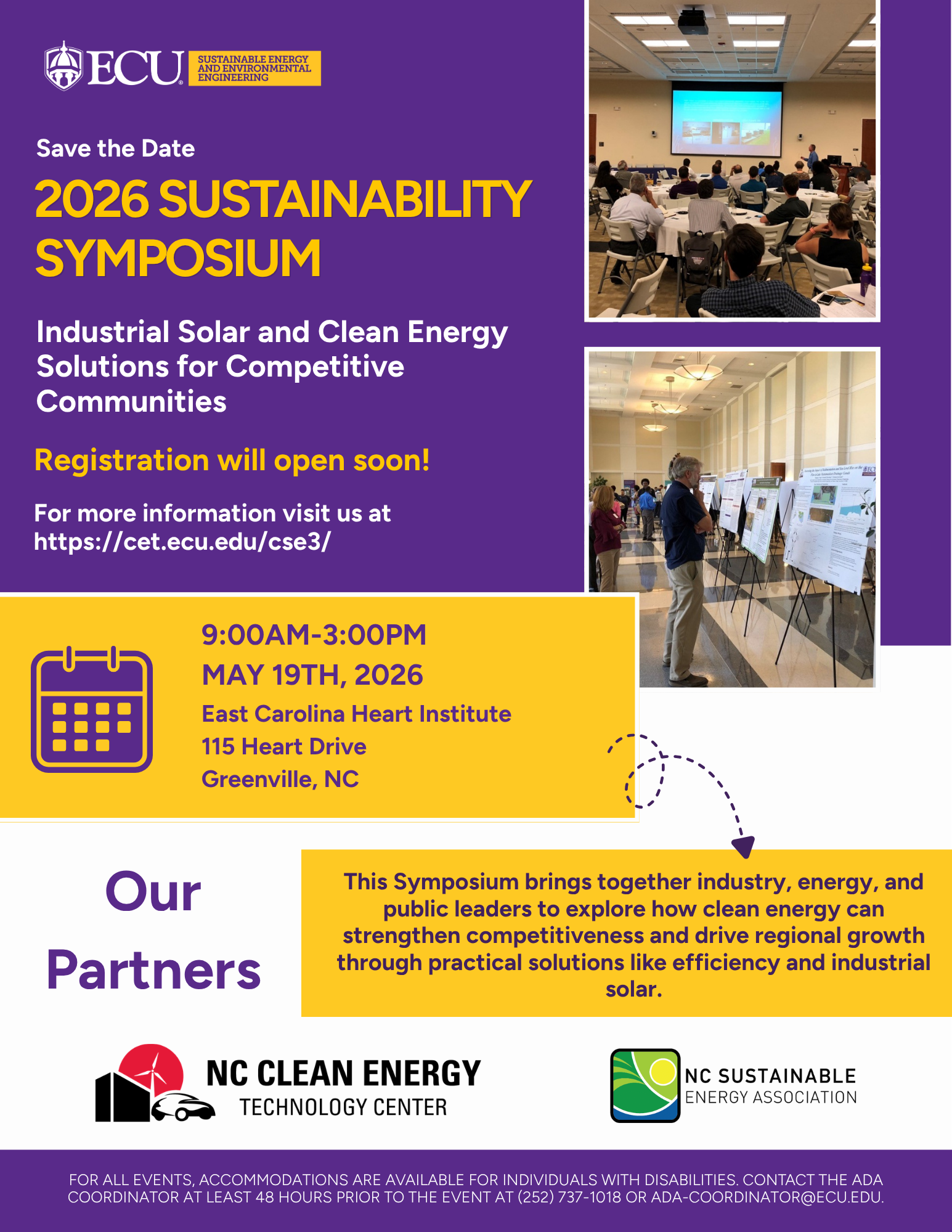 ECU SUSTAINABLE ENERGY AND ENVIRONMENTAL ENGINEERING

Save the Date

2026 SUSTAINABILITY SYMPOSIUM

Industrial Solar and Clean Energy Solutions for Competitive Communities

Registration will open soon!

For more information visit us at https://cet.ecu.edu/cse3/

9:00AM-3:00PM
MAY 19TH, 2026
East Carolina Heart Institute
115 Heart Drive
Greenville, NC

Our Partners

This Symposium brings together industry, energy, and public leaders to explore how clean energy can strengthen competitiveness and drive regional growth through practical solutions like efficiency and industrial solar.

NC CLEAN ENERGY TECHNOLOGY CENTER

NC SUSTAINABLE ENERGY ASSOCIATION

FOR ALL EVENTS, ACCOMMODATIONS ARE AVAILABLE FOR INDIVIDUALS WITH DISABILITIES. CONTACT THE ADA COORDINATOR AT LEAST 48 HOURS PRIOR TO THE EVENT AT (252) 737-1018 OR ADA-COORDINATOR@ECU.EDU.